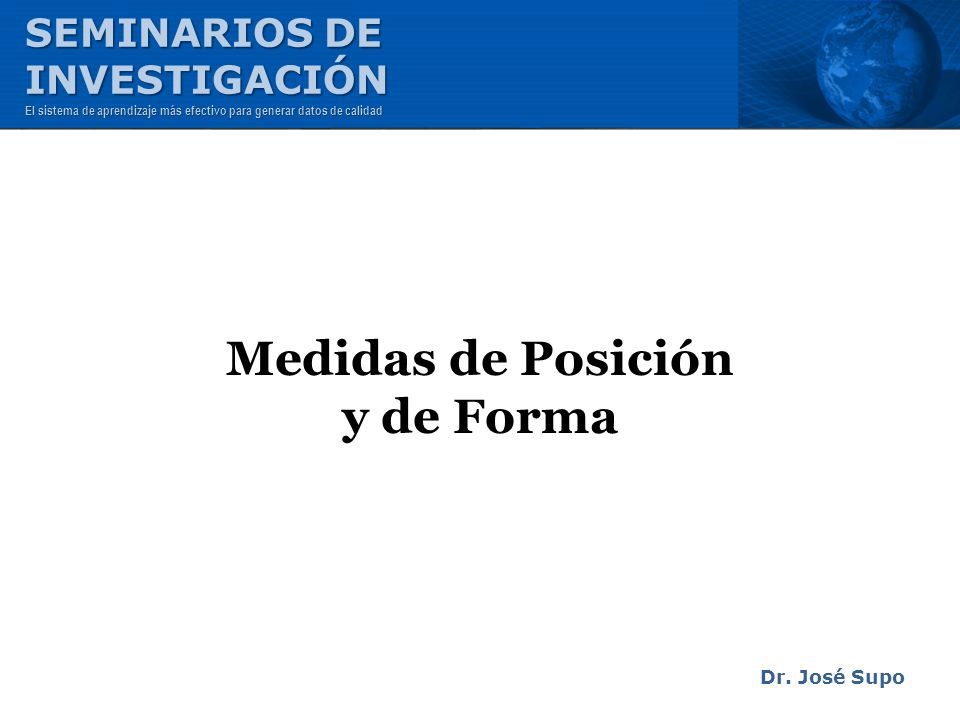 SEMINARIOS DE INVESTIGACIÓN
El sistema de aprendizaje más efectivo para generar datos de calidad

Medidas de Posición
y de Forma

Dr. José Supo